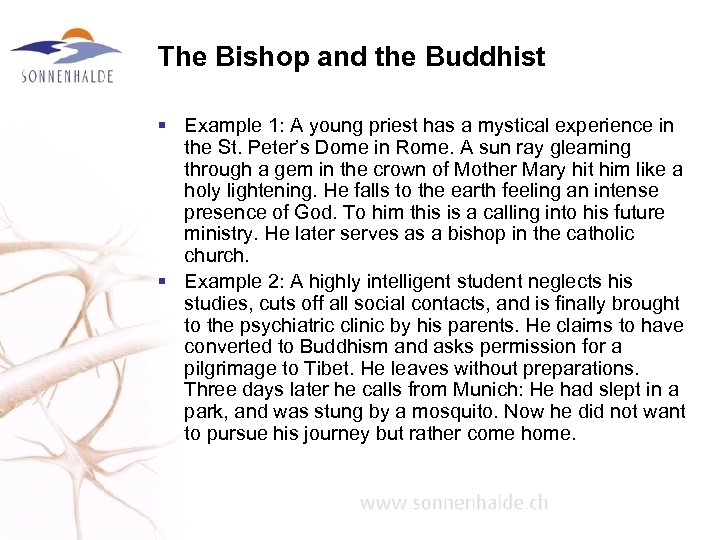 SONNENHALDE

The Bishop and the Buddhist

▪ Example 1: A young priest has a mystical experience in the St. Peter's Dome in Rome. A sun ray gleaming through a gem in the crown of Mother Mary hit him like a holy lightening. He falls to the earth feeling an intense presence of God. To him this is a calling into his future ministry. He later serves as a bishop in the catholic church.

▪ Example 2: A highly intelligent student neglects his studies, cuts off all social contacts, and is finally brought to the psychiatric clinic by his parents. He claims to have converted to Buddhism and asks permission for a pilgrimage to Tibet. He leaves without preparations. Three days later he calls from Munich: He had slept in a park, and was stung by a mosquito. Now he did not want to pursue his journey but rather come home.

www.sonnenhalde.ch